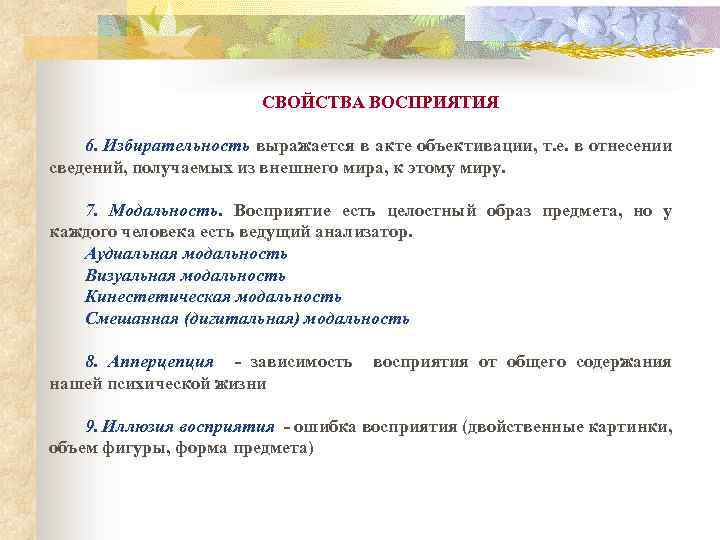 СВОЙСТВА ВОСПРИЯТИЯ

6. Избирательность выражается в акте объективации, т.е. в отнесении сведений, получаемых из внешнего мира, к этому миру.

7. Модальность. Восприятие есть целостный образ предмета, но у каждого человека есть ведущий анализатор.
Аудиальная модальность
Визуальная модальность
Кинестетическая модальность
Смешанная (дигитальная) модальность

8. Апперцепция - зависимость восприятия от общего содержания нашей психической жизни

9. Иллюзия восприятия - ошибка восприятия (двойственные картинки, объем фигуры, форма предмета)